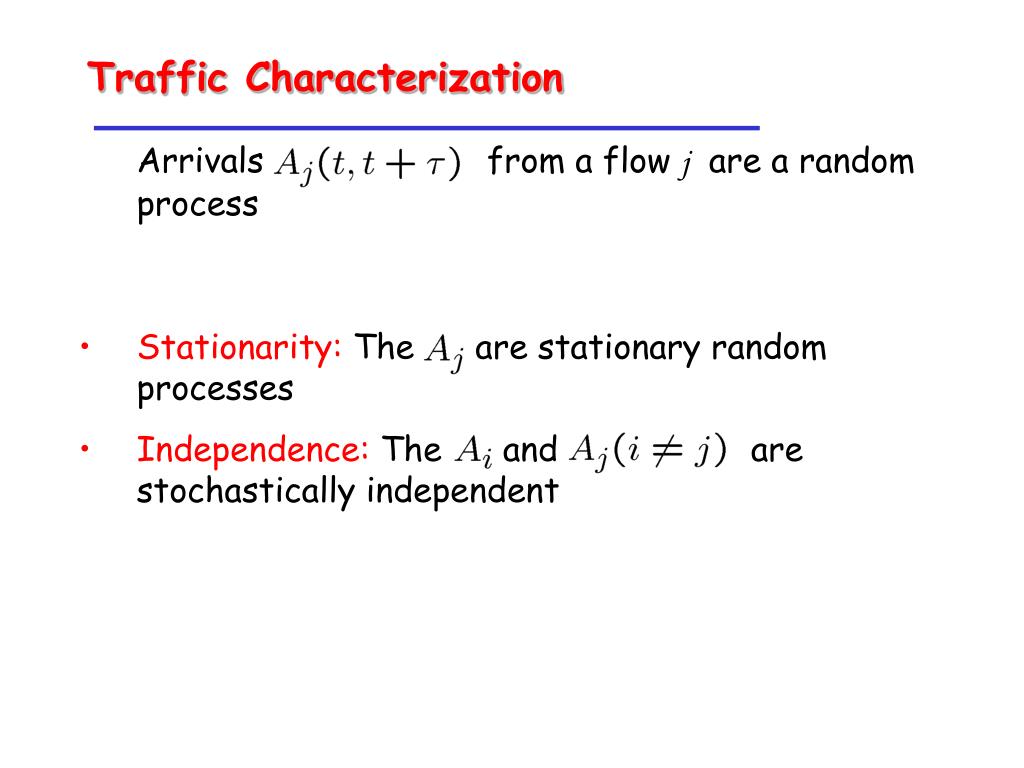 Traffic Characterization

Arrivals $A_j(t, t+\tau)$ from a flow $j$ are a random process

• Stationarity: The $A_j$ are stationary random processes

• Independence: The $A_i$ and $A_j (i \neq j)$ are stochastically independent